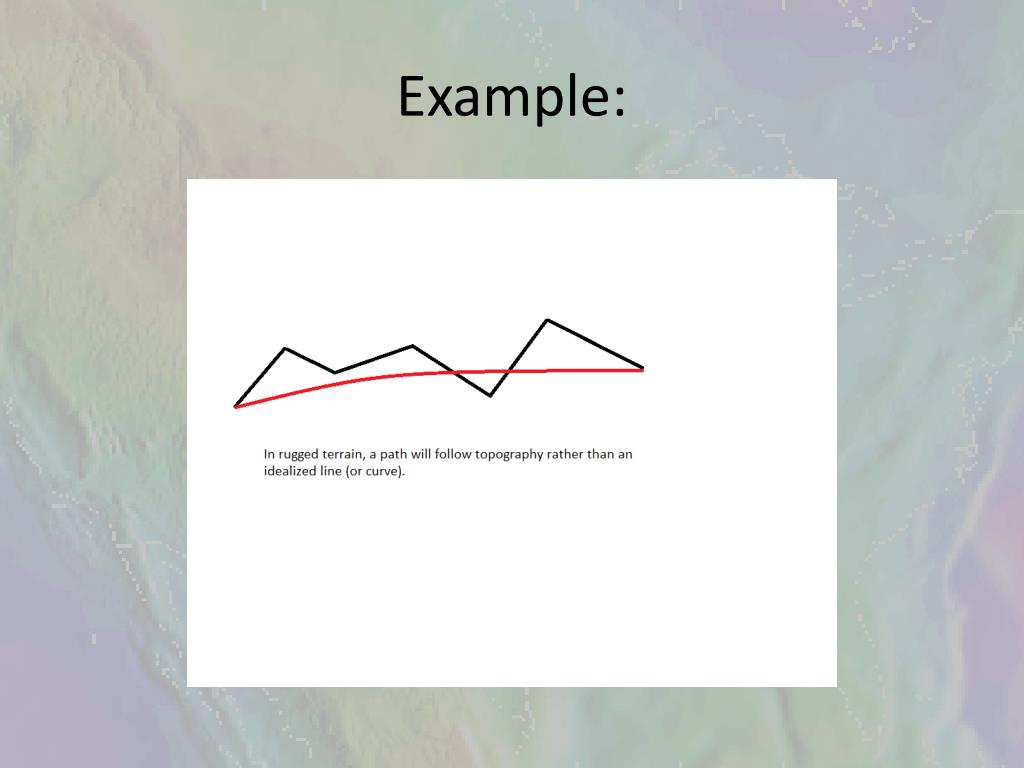 Example:

In rugged terrain, a path will follow topography rather than an idealized line (or curve).